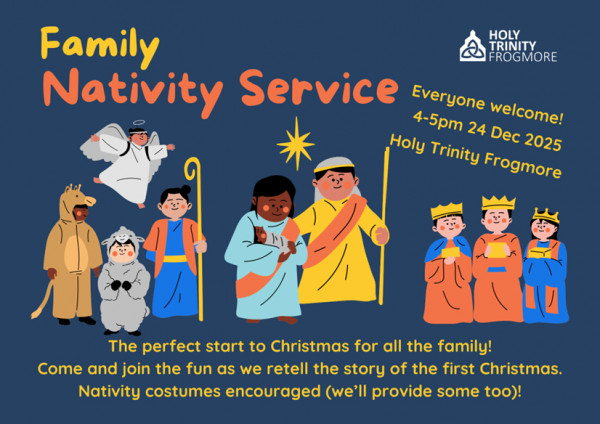 Family
Nativity Service

HOLY TRINITY FROGMORE

Everyone welcome!
4-5pm 24 Dec 2025
Holy Trinity Frogmore

The perfect start to Christmas for all the family!
Come and join the fun as we retell the story of the first Christmas.
Nativity costumes encouraged (we'll provide some too)!